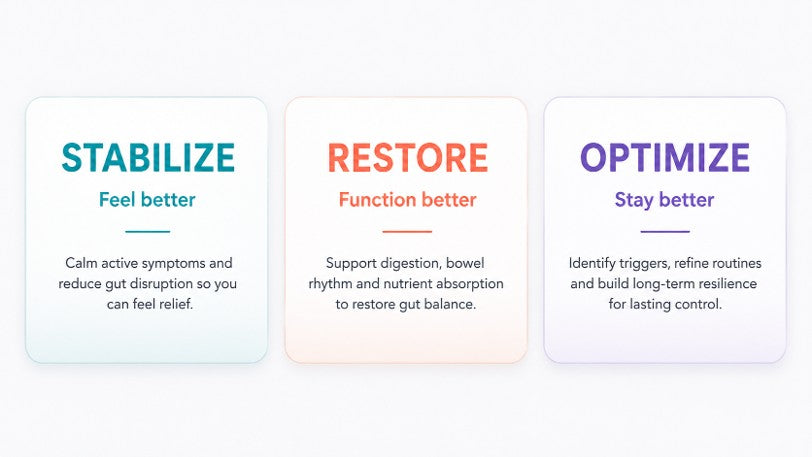 STABILIZE

Feel better

Calm active symptoms and reduce gut disruption so you can feel relief.

RESTORE

Function better

Support digestion, bowel rhythm and nutrient absorption to restore gut balance.

OPTIMIZE

Stay better

Identify triggers, refine routines and build long-term resilience for lasting control.